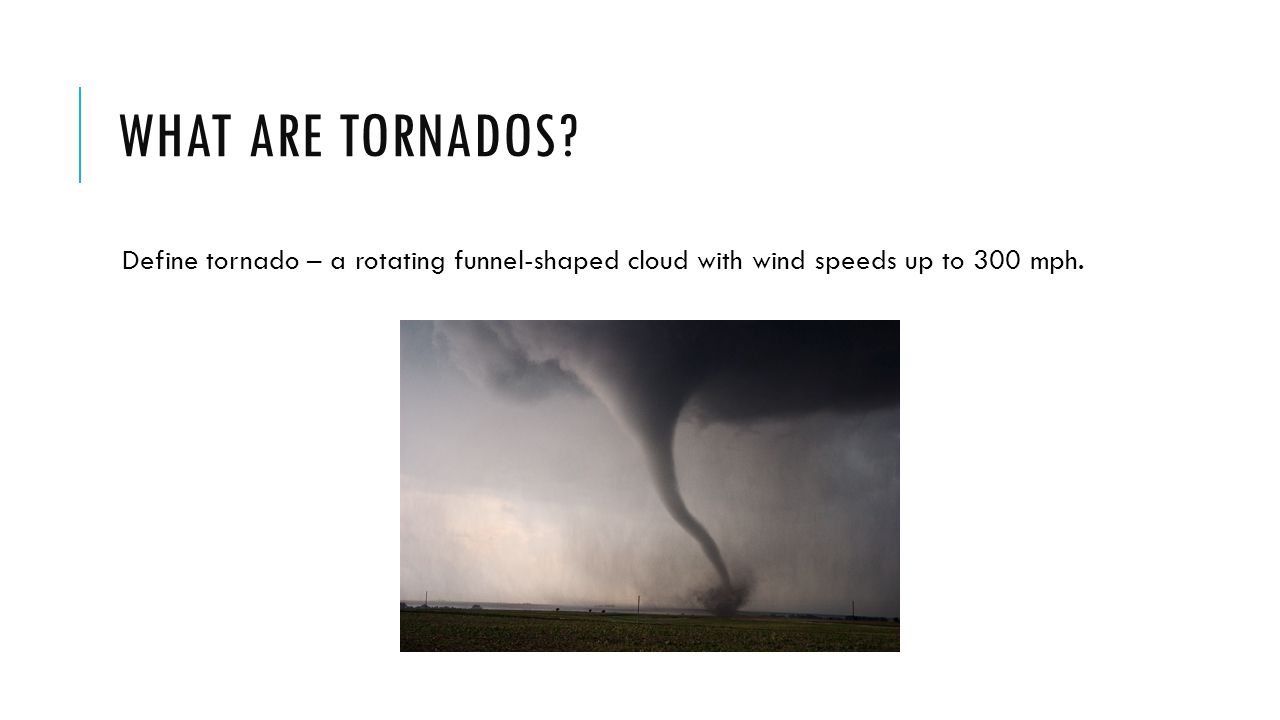 WHAT ARE TORNADOS?

Define tornado – a rotating funnel-shaped cloud with wind speeds up to 300 mph.